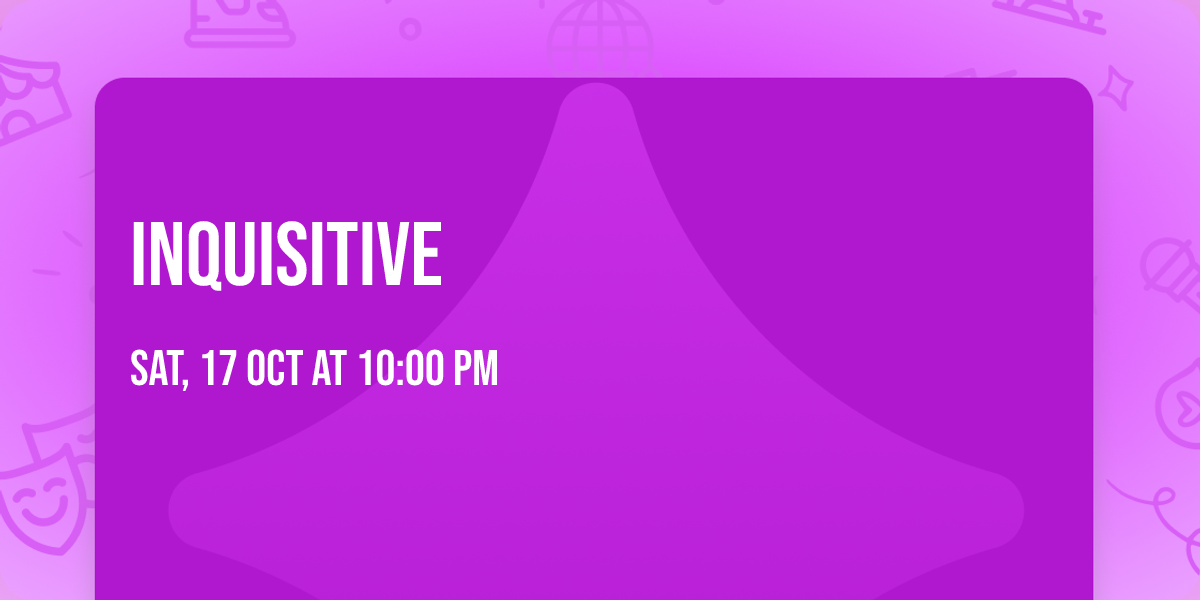 INQUISITIVE

SAT, 17 OCT AT 10:00 PM